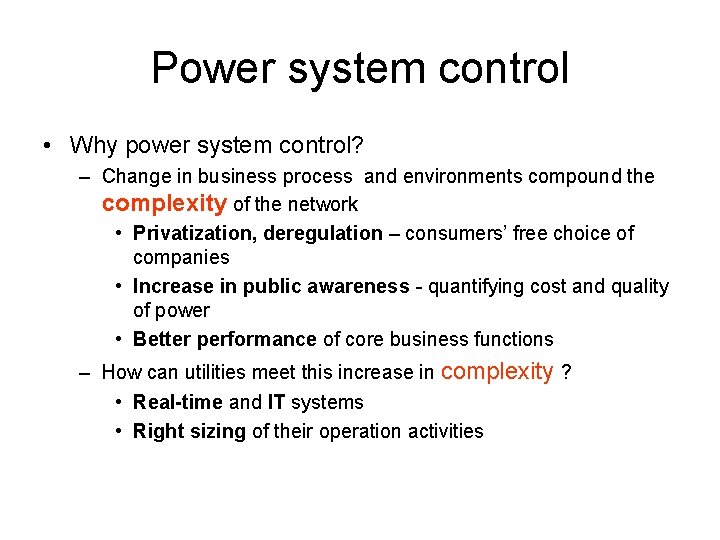 Power system control

• Why power system control?
– Change in business process and environments compound the complexity of the network
• Privatization, deregulation – consumers' free choice of companies
• Increase in public awareness - quantifying cost and quality of power
• Better performance of core business functions
– How can utilities meet this increase in complexity ?
• Real-time and IT systems
• Right sizing of their operation activities